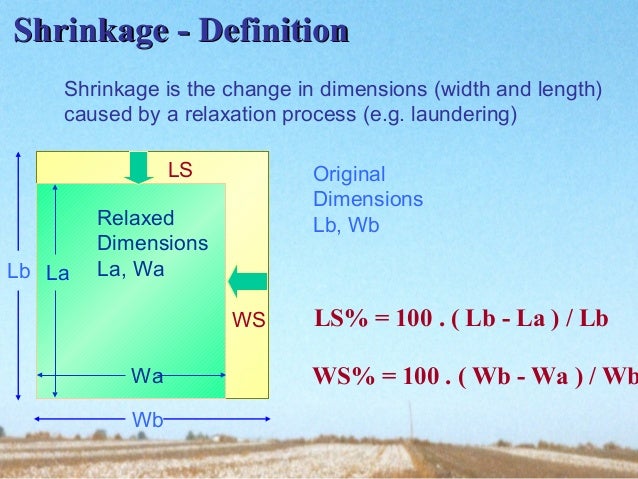 Shrinkage - Definition

Shrinkage is the change in dimensions (width and length) caused by a relaxation process (e.g. laundering)

LS

Relaxed Dimensions La, Wa

Lb La

WS

Wa

Wb

Original Dimensions Lb, Wb

LS% = 100 . ( Lb - La ) / Lb

WS% = 100 . ( Wb - Wa ) / Wb